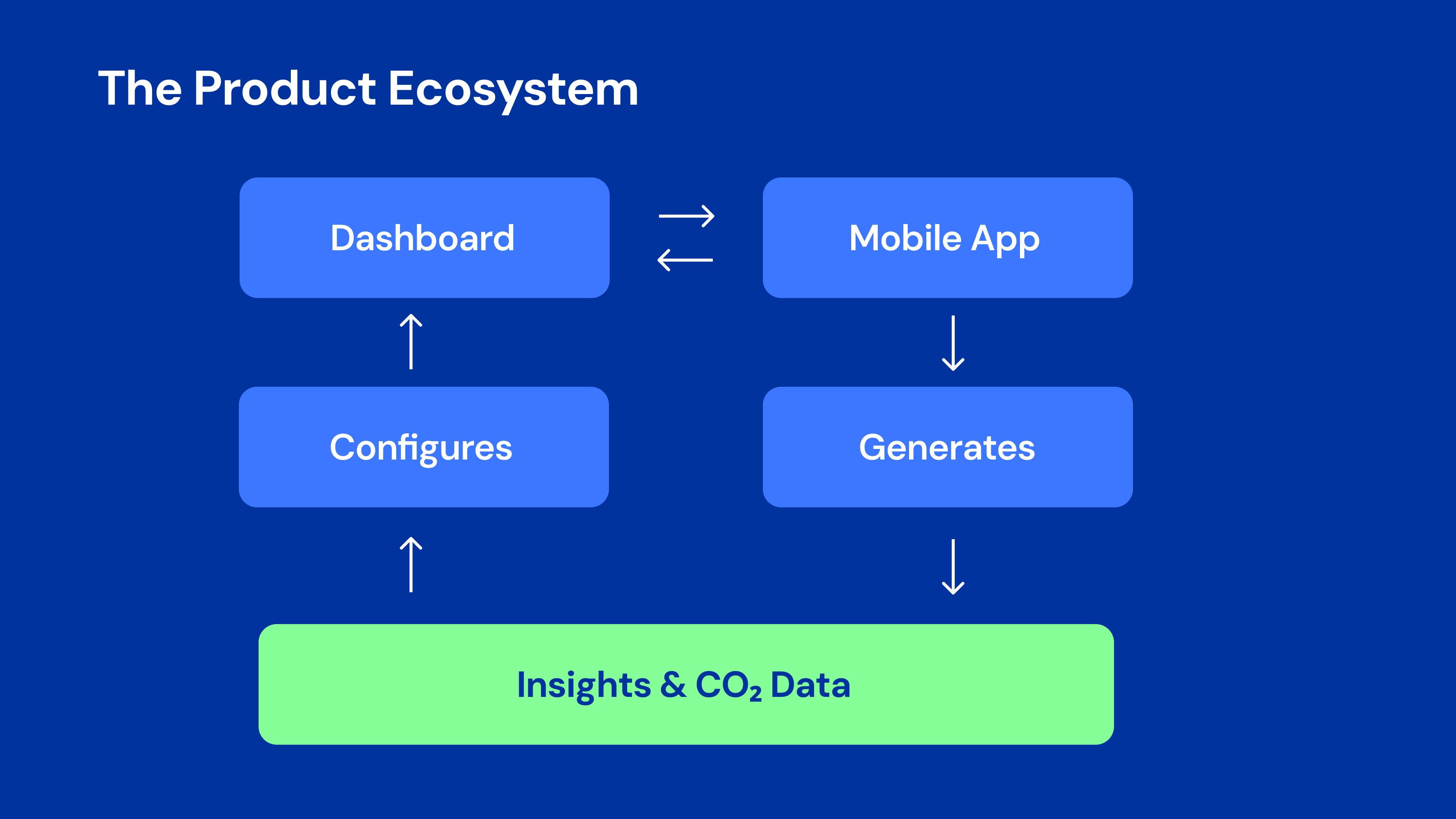 The Product Ecosystem

Dashboard

Mobile App

Configures

Generates

Insights & $CO_2$ Data